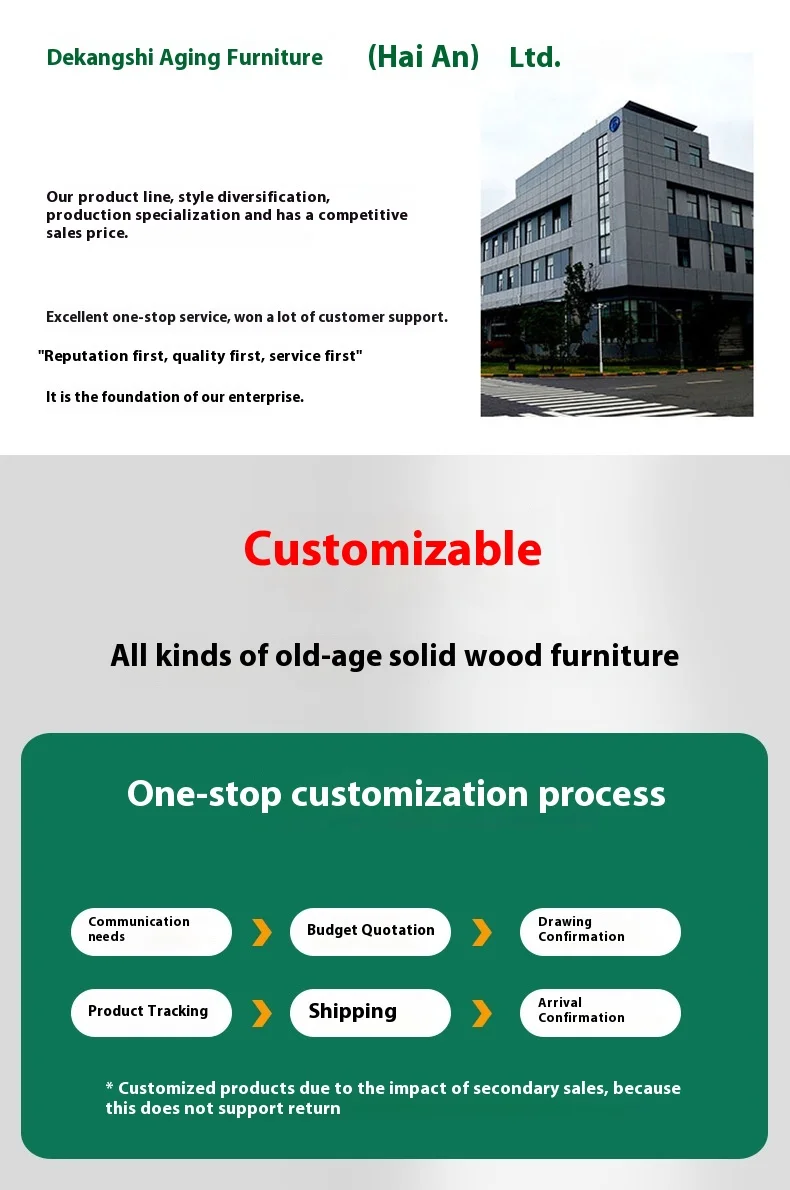 Dekangshi Aging Furniture (Hai An) Ltd.

Our product line, style diversification, production specialization and has a competitive sales price.

Excellent one-stop service, won a lot of customer support.

"Reputation first, quality first, service first"

It is the foundation of our enterprise.

Customizable

All kinds of old-age solid wood furniture

One-stop customization process

Communication needs

Budget Quotation

Drawing Confirmation

Product Tracking

Shipping

Arrival Confirmation

* Customized products due to the impact of secondary sales, because this does not support return